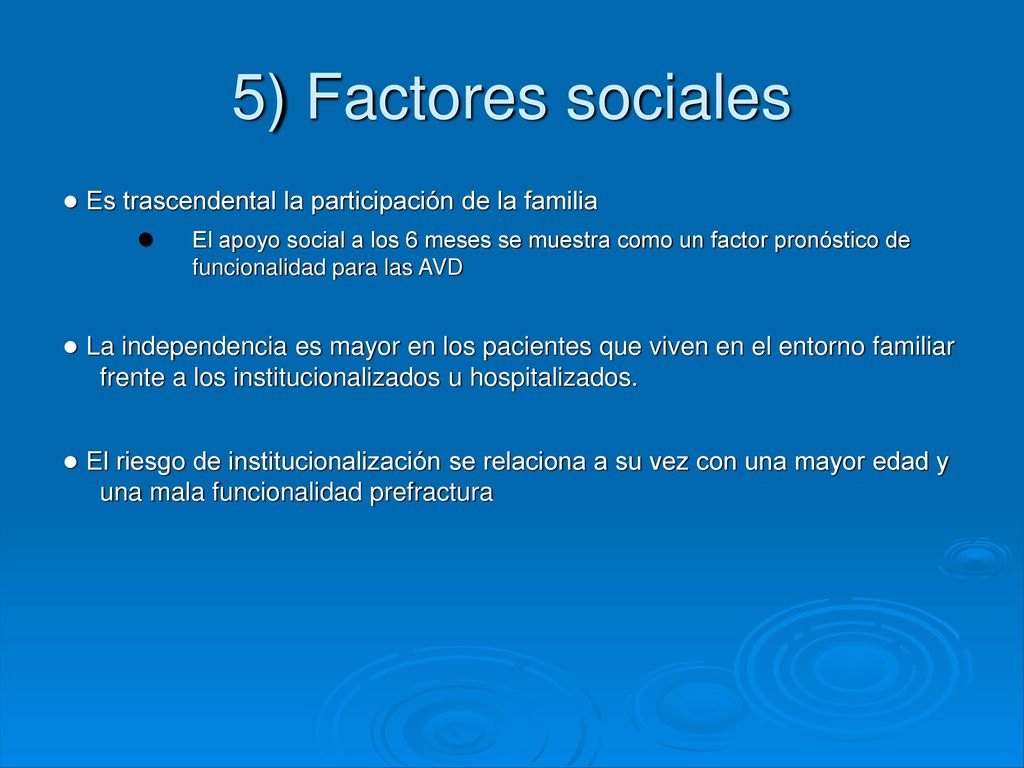 5) Factores sociales

● Es trascendental la participación de la familia

● El apoyo social a los 6 meses se muestra como un factor pronóstico de funcionalidad para las AVD

● La independencia es mayor en los pacientes que viven en el entorno familiar frente a los institucionalizados u hospitalizados.

● El riesgo de institucionalización se relaciona a su vez con una mayor edad y una mala funcionalidad prefractura